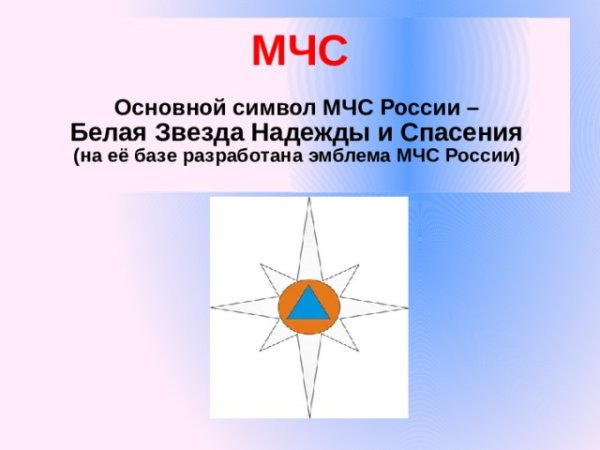 МЧС

Основной символ МЧС России –
Белая Звезда Надежды и Спасения
(на её базе разработана эмблема МЧС России)